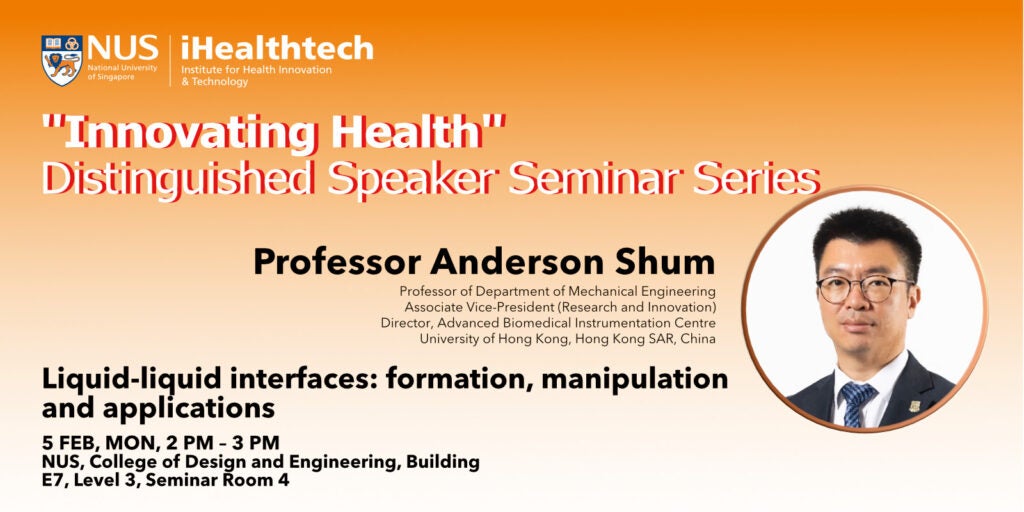 NUS National University of Singapore

iHealthtech
Institute for Health Innovation & Technology

"Innovating Health"
Distinguished Speaker Seminar Series

Professor Anderson Shum

Professor of Department of Mechanical Engineering
Associate Vice-President (Research and Innovation)
Director, Advanced Biomedical Instrumentation Centre
University of Hong Kong, Hong Kong SAR, China

Liquid-liquid interfaces: formation, manipulation and applications

5 FEB, MON, 2 PM – 3 PM
NUS, College of Design and Engineering, Building E7, Level 3, Seminar Room 4